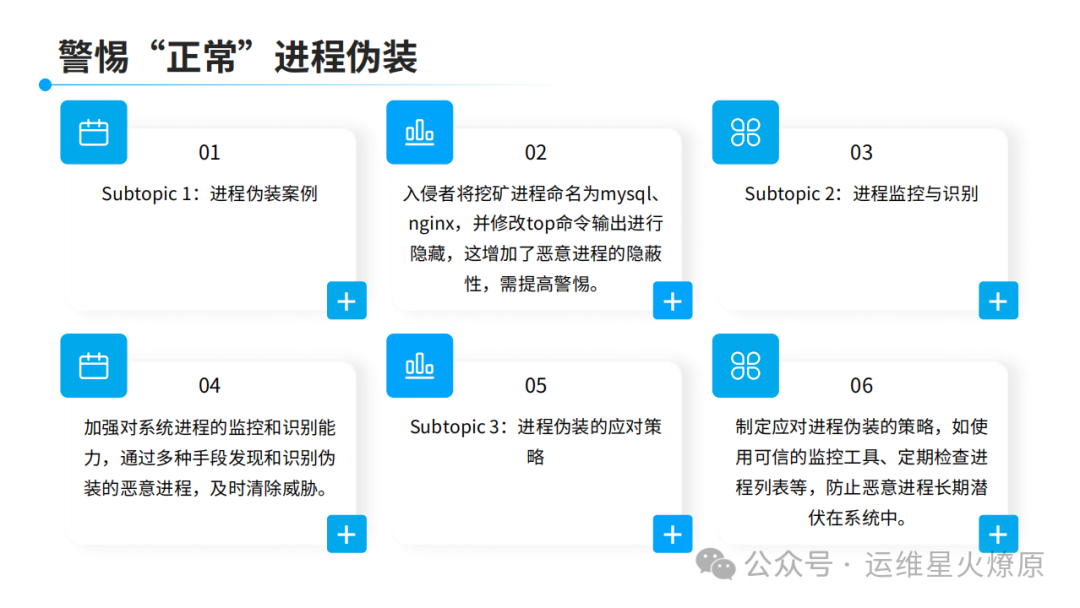 警惕“正常”进程伪装

01

Subtopic 1：进程伪装案例

02

入侵者将挖矿进程命名为mysql、nginx，并修改top命令输出进行隐藏，这增加了恶意进程的隐蔽性，需提高警惕。

03

Subtopic 2：进程监控与识别

04

加强对系统进程的监控和识别能力，通过多种手段发现和识别伪装的恶意进程，及时清除威胁。

05

Subtopic 3：进程伪装的应对策略

06

制定应对进程伪装的策略，如使用可信的监控工具、定期检查进程列表等，防止恶意进程长期潜伏在系统中。

公众号 · 运维星火燎原